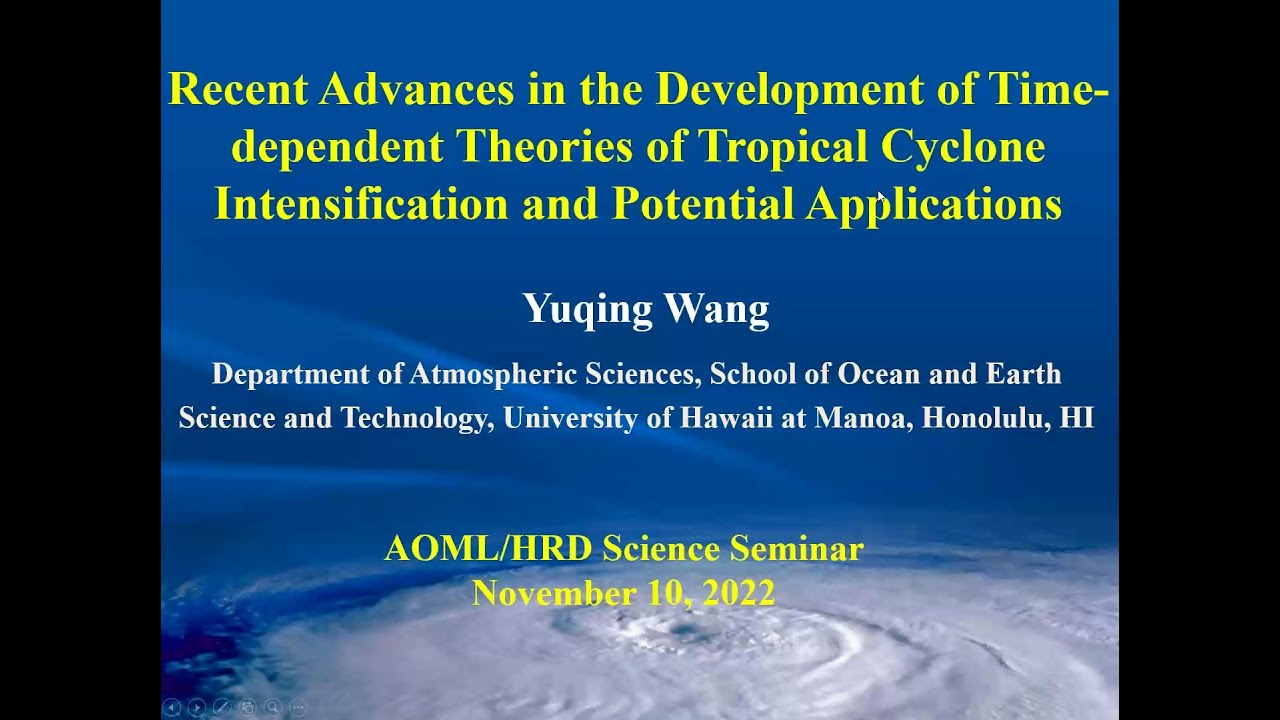 Recent Advances in the Development of Time-dependent Theories of Tropical Cyclone Intensification and Potential Applications

Yuqing Wang

Department of Atmospheric Sciences, School of Ocean and Earth Science and Technology, University of Hawaii at Manoa, Honolulu, HI

AOML/HRD Science Seminar
November 10, 2022